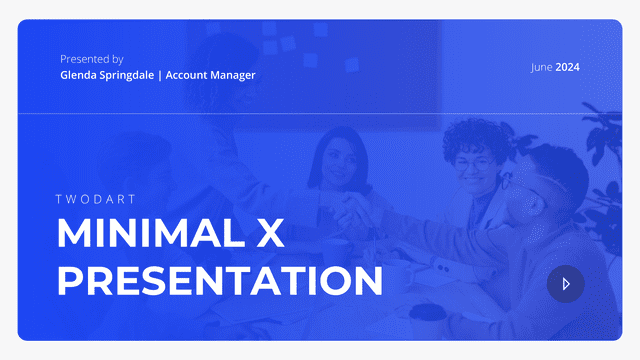 Presented by
Glenda Springdale | Account Manager

June 2024

TWODART

MINIMAL X
PRESENTATION